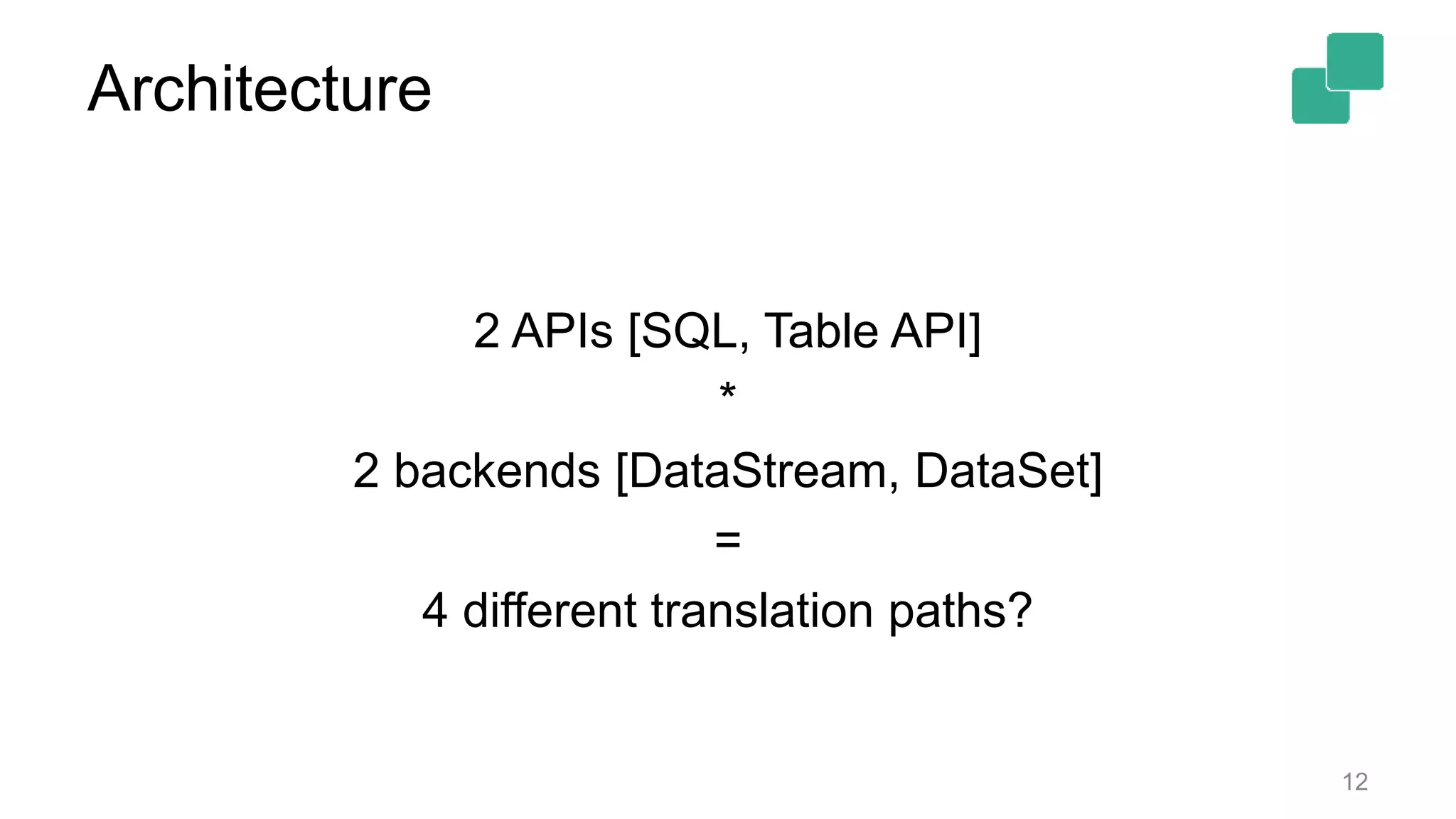 Architecture

2 APIs [SQL, Table API]

*

2 backends [DataStream, DataSet]

=

4 different translation paths?

12